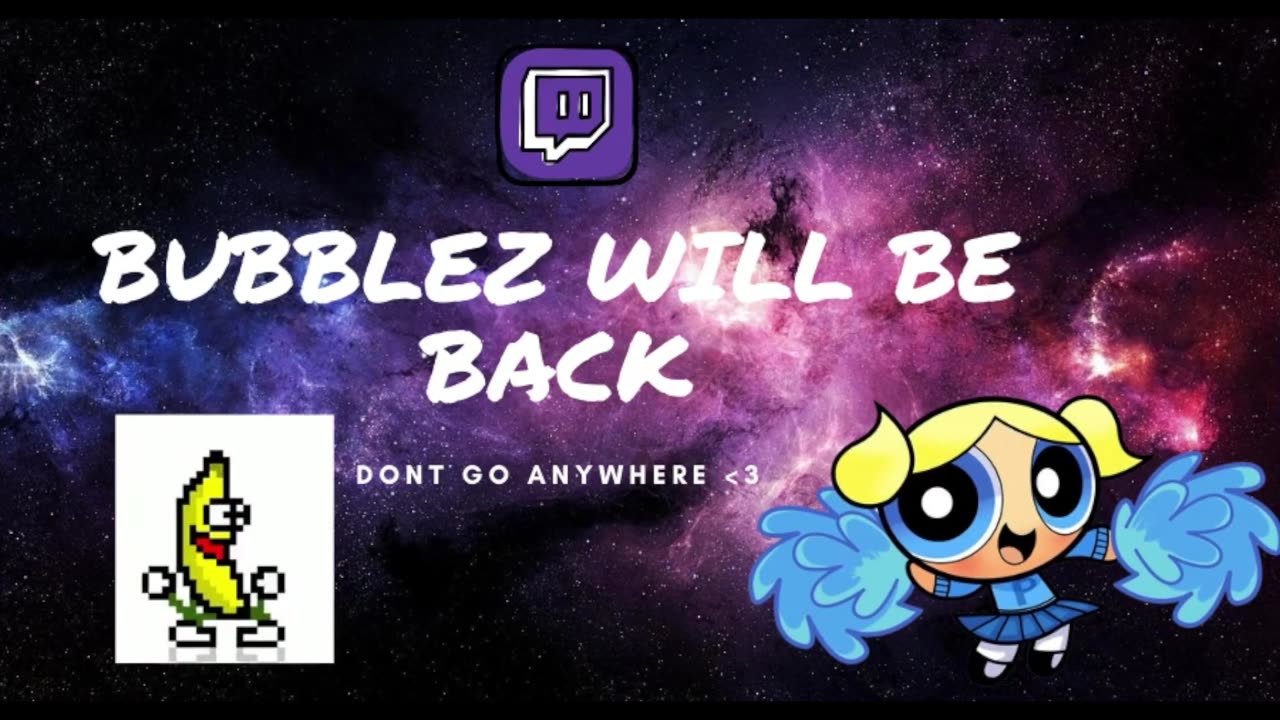 BUBBLEZ WILL BE BACK

DONT GO ANYWHERE <3

P